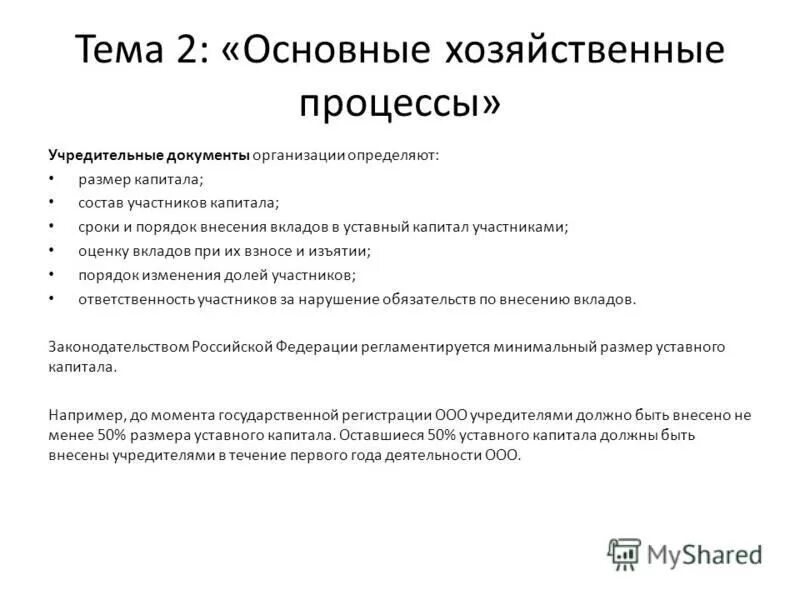 Тема 2: «Основные хозяйственные процессы»

Учредительные документы организации определяют:
• размер капитала;
• состав участников капитала;
• сроки и порядок внесения вкладов в уставный капитал участниками;
• оценку вкладов при их взносе и изъятии;
• порядок изменения долей участников;
• ответственность участников за нарушение обязательств по внесению вкладов.

Законодательством Российской Федерации регламентируется минимальный размер уставного капитала.

Например, до момента государственной регистрации ООО учредителями должно быть внесено не менее 50% размера уставного капитала. Оставшиеся 50% уставного капитала должны быть внесены учредителями в течение первого года деятельности ООО.

MyShared